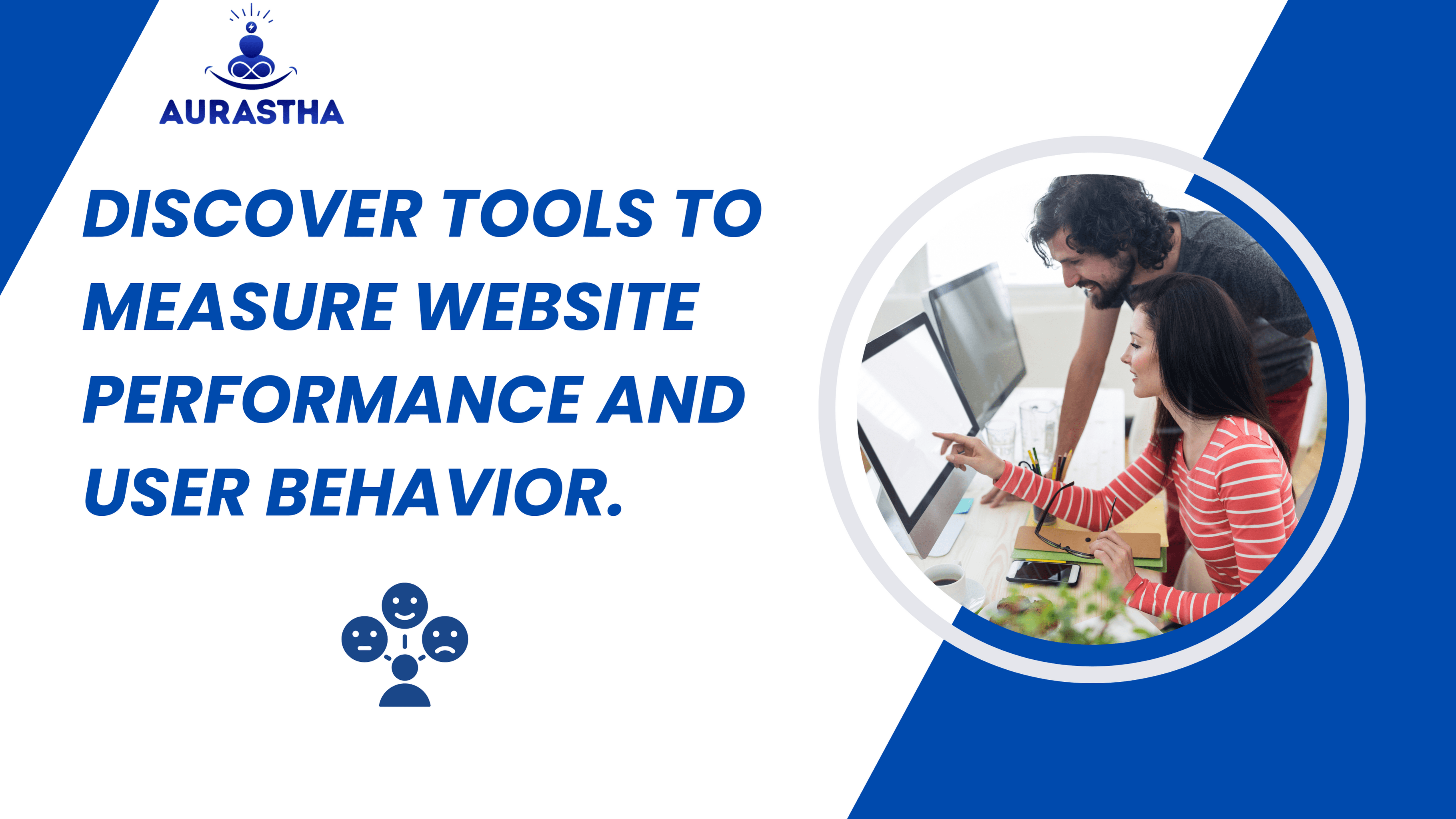 AURASTHA

DISCOVER TOOLS TO MEASURE WEBSITE PERFORMANCE AND USER BEHAVIOR.